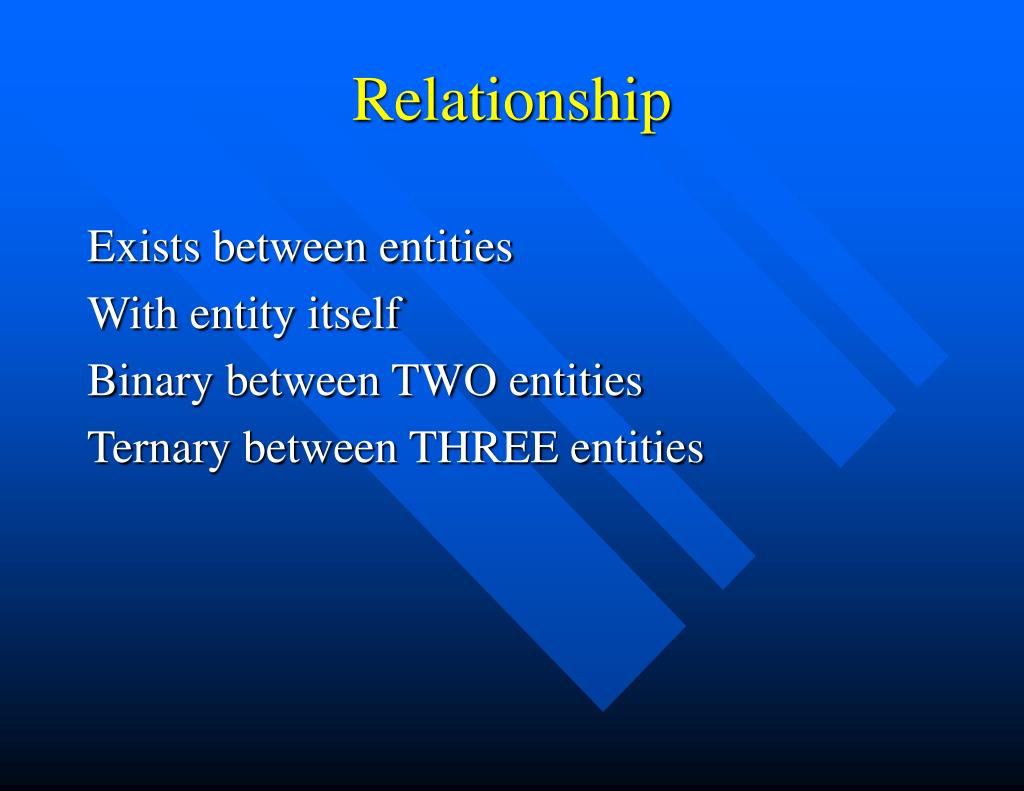 Relationship

Exists between entities

With entity itself

Binary between TWO entities

Ternary between THREE entities